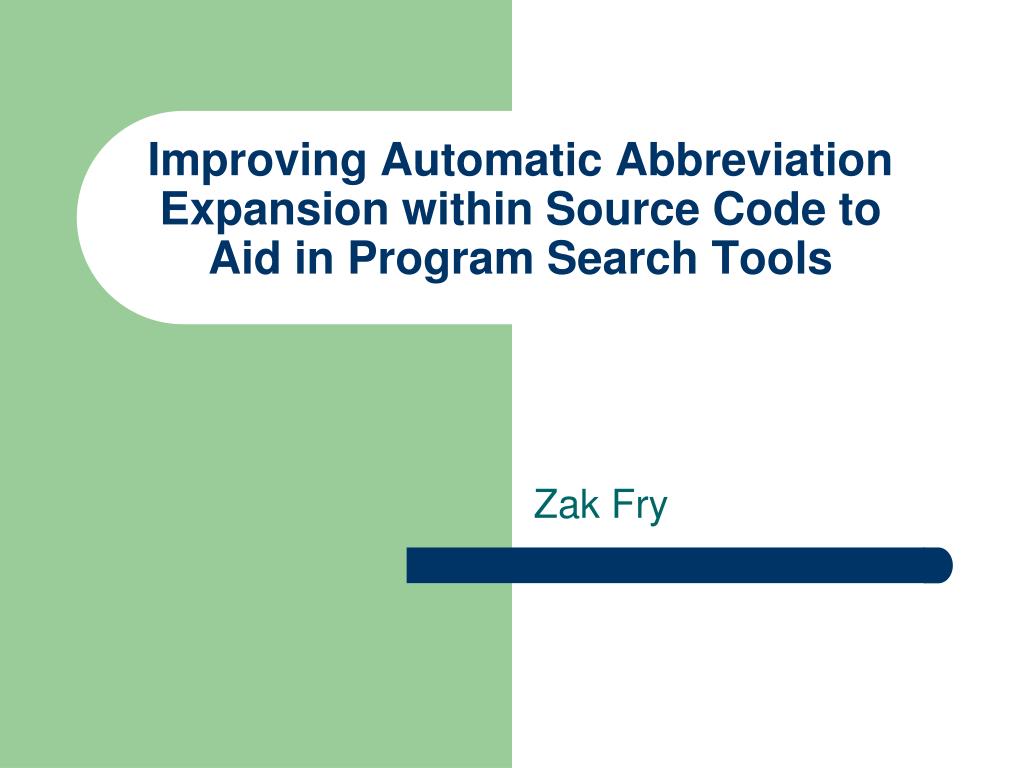 Improving Automatic Abbreviation Expansion within Source Code to Aid in Program Search Tools

Zak Fry